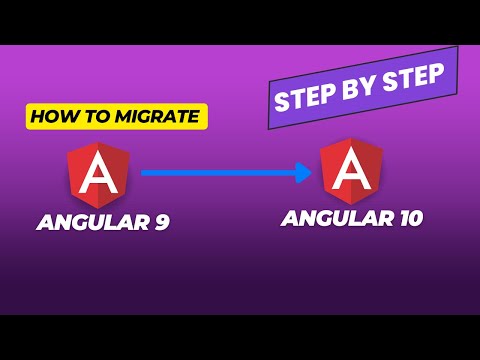 STEP BY STEP

HOW TO MIGRATE

A

ANGULAR 9

A

ANGULAR 10